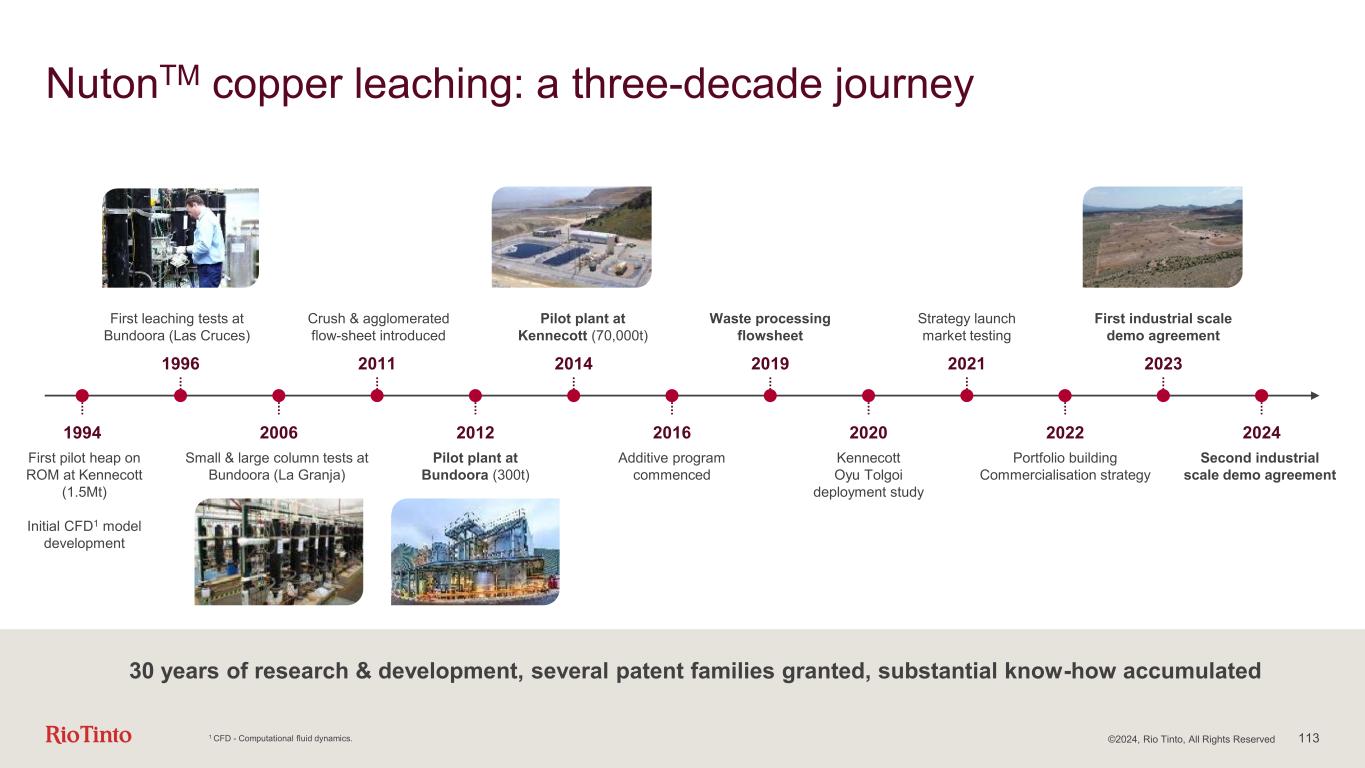 Nuton$^{TM}$ copper leaching: a three-decade journey

First leaching tests at Bundoora (Las Cruces)

1996

Crush & agglomerated flow-sheet introduced

2011

Pilot plant at Kennecott (70,000t)

2014

Waste processing flowsheet

2019

Strategy launch market testing

2021

First industrial scale demo agreement

2023

1994

First pilot heap on ROM at Kennecott (1.5Mt)

Initial CFD$^1$ model development

2006

Small & large column tests at Bundoora (La Granja)

2012

Pilot plant at Bundoora (300t)

2016

Additive program commenced

2020

Kennecott Oyu Tolgoi deployment study

2022

Portfolio building Commercialisation strategy

2024

Second industrial scale demo agreement

30 years of research & development, several patent families granted, substantial know-how accumulated

RioTinto

$^1$ CFD - Computational fluid dynamics.

©2024, Rio Tinto, All Rights Reserved 113